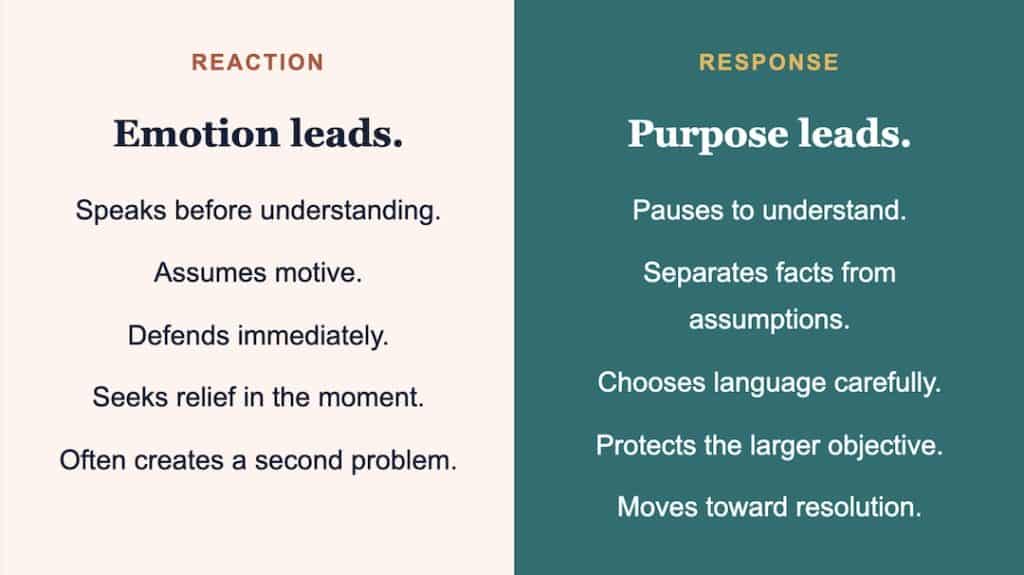 REACTION

Emotion leads.

Speaks before understanding.

Assumes motive.

Defends immediately.

Seeks relief in the moment.

Often creates a second problem.

RESPONSE

Purpose leads.

Pauses to understand.

Separates facts from assumptions.

Chooses language carefully.

Protects the larger objective.

Moves toward resolution.